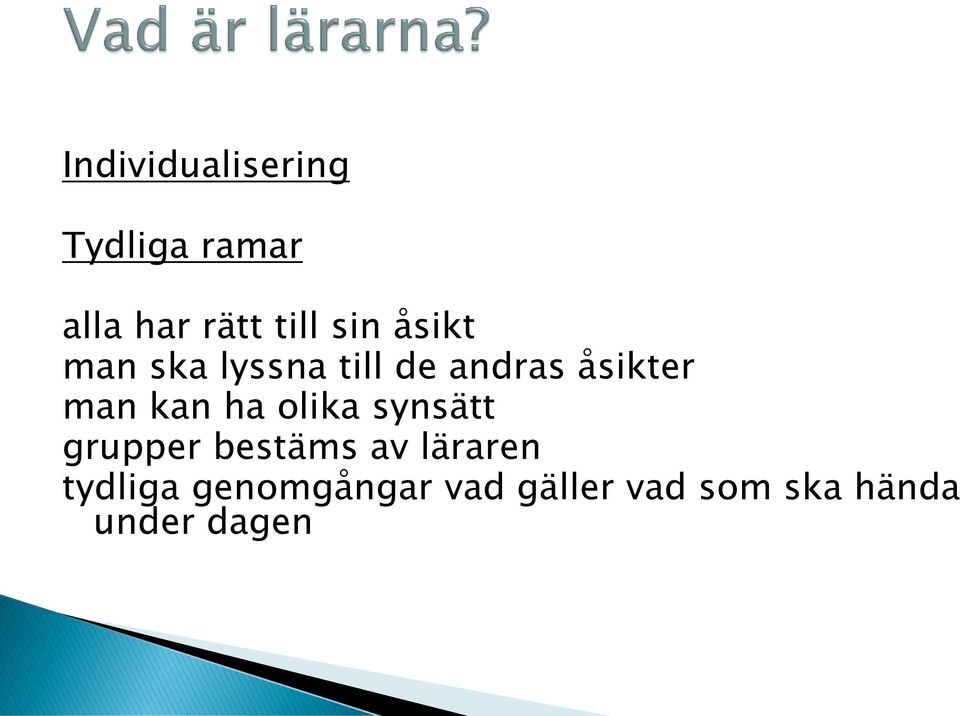 Vad är lärarna?

Individualisering

Tydliga ramar

alla har rätt till sin åsikt
man ska lyssna till de andras åsikter
man kan ha olika synsätt
grupper bestäms av läraren
tydliga genomgångar vad gäller vad som ska hända under dagen